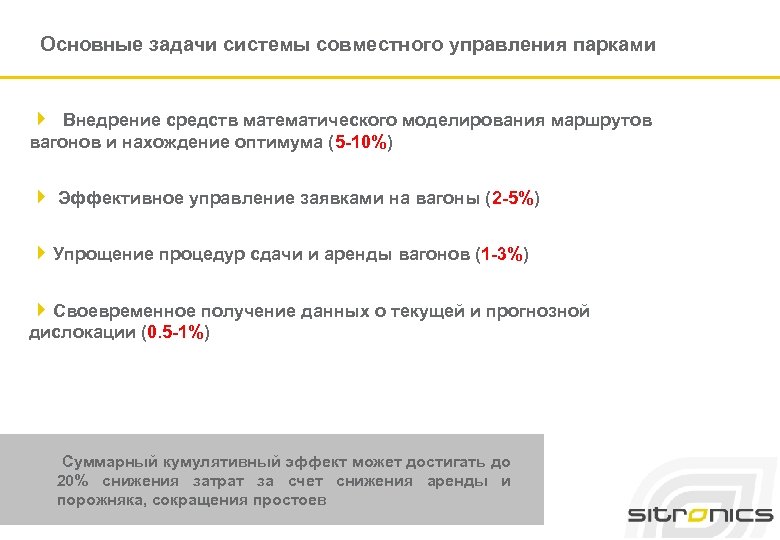 Основные задачи системы совместного управления парками

Внедрение средств математического моделирования маршрутов вагонов и нахождение оптимума (5-10%)

Эффективное управление заявками на вагоны (2-5%)

Упрощение процедур сдачи и аренды вагонов (1-3%)

Своевременное получение данных о текущей и прогнозной дислокации (0.5-1%)

Суммарный кумулятивный эффект может достигать до 20% снижения затрат за счет снижения аренды и порожняка, сокращения простоев

sitronics